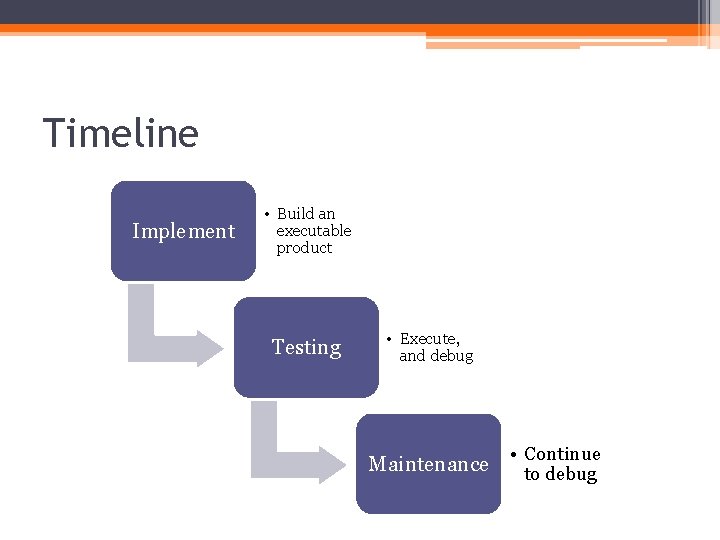 Timeline

Implement

• Build an executable product

Testing

• Execute, and debug

Maintenance

• Continue to debug